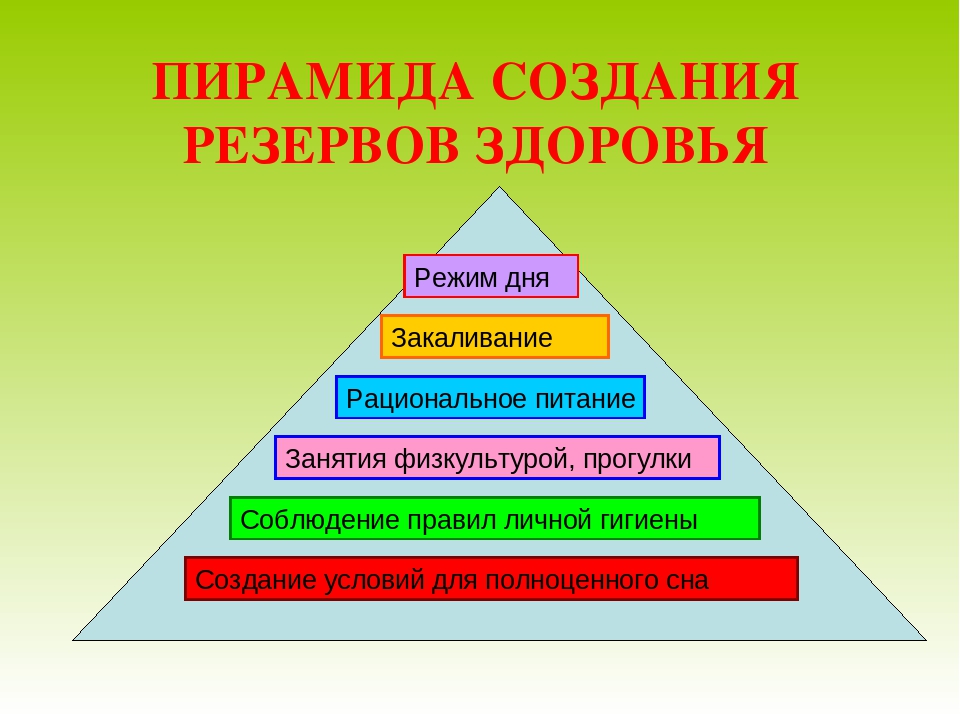 ПИРАМИДА СОЗДАНИЯ РЕЗЕРВОВ ЗДОРОВЬЯ

Режим дня

Закаливание

Рациональное питание

Занятия физкультурой, прогулки

Соблюдение правил личной гигиены

Создание условий для полноценного сна